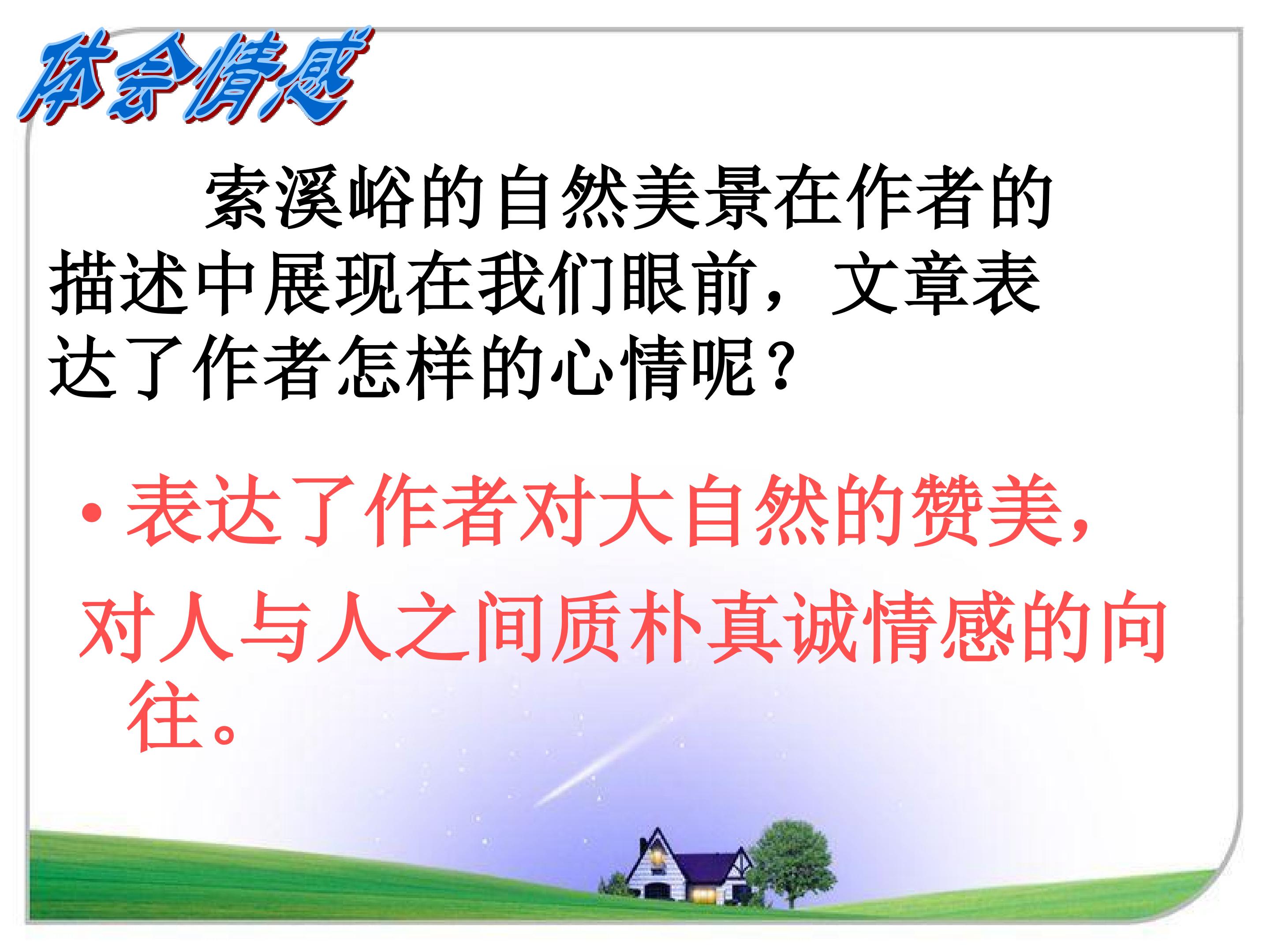 体会情感

索溪峪的自然美景在作者的描述中展现在我们眼前，文章表达了作者怎样的心情呢？

• 表达了作者对大自然的赞美，对人与人之间质朴真诚情感的向往。